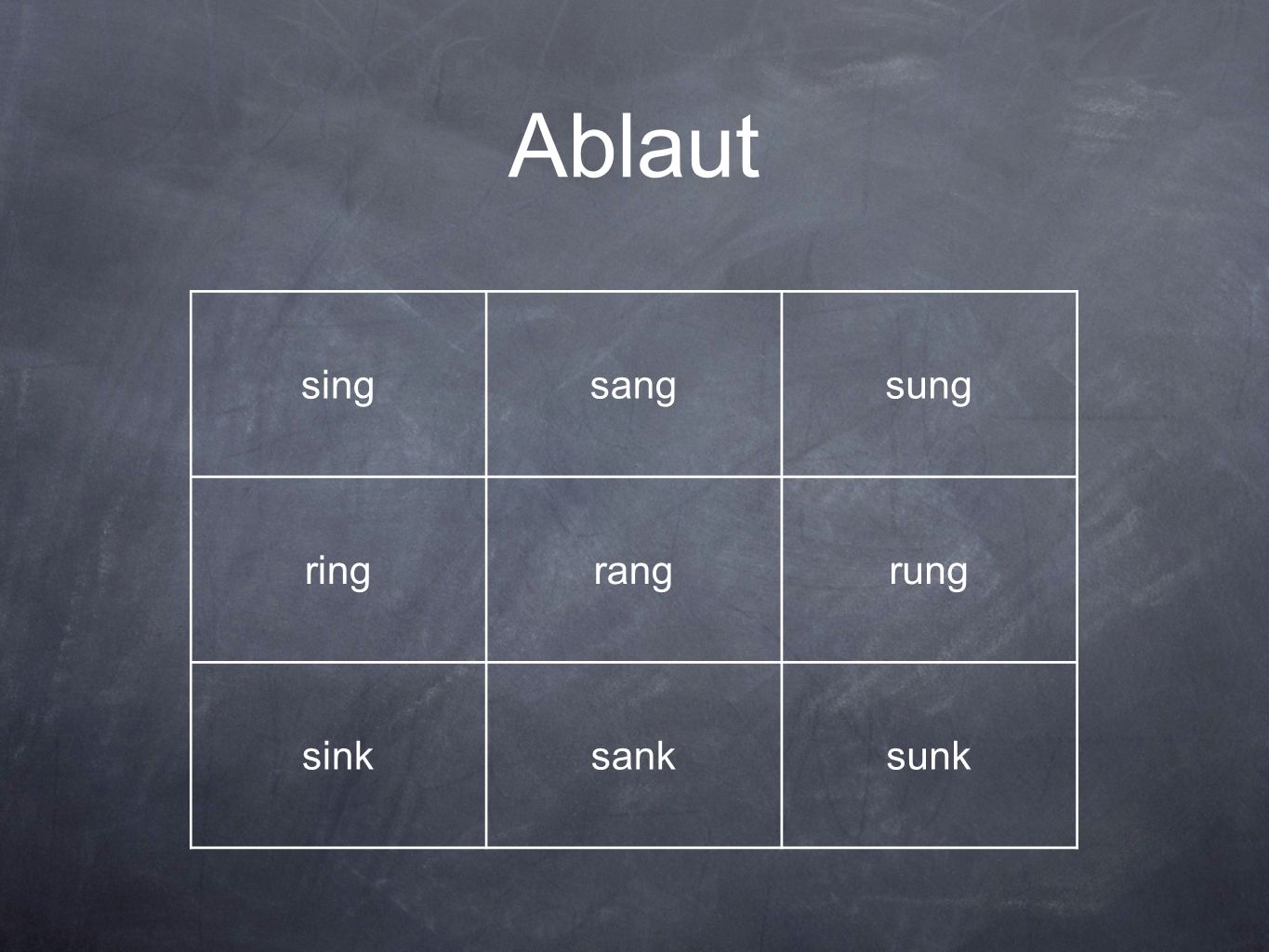 Ablaut

| sing | sang | sung |
|---|---|---|
| ring | rang | rung |
| sink | sank | sunk |